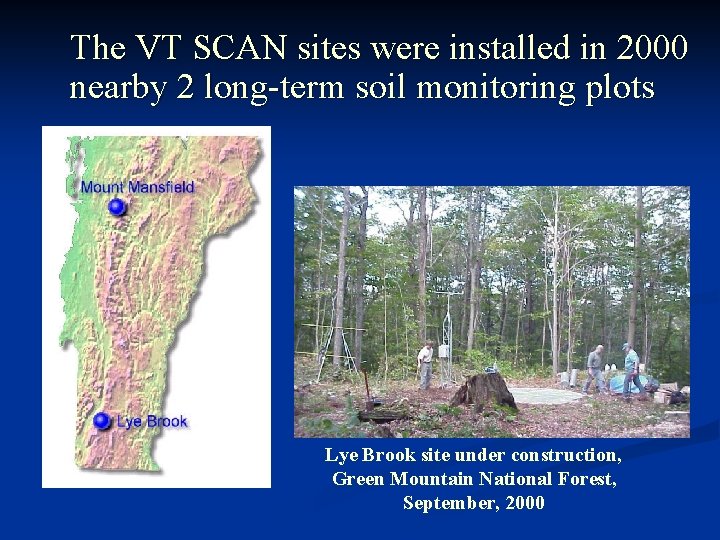 The VT SCAN sites were installed in 2000 nearby 2 long-term soil monitoring plots

Mount Mansfield

Lye Brook

Lye Brook site under construction, Green Mountain National Forest, September, 2000